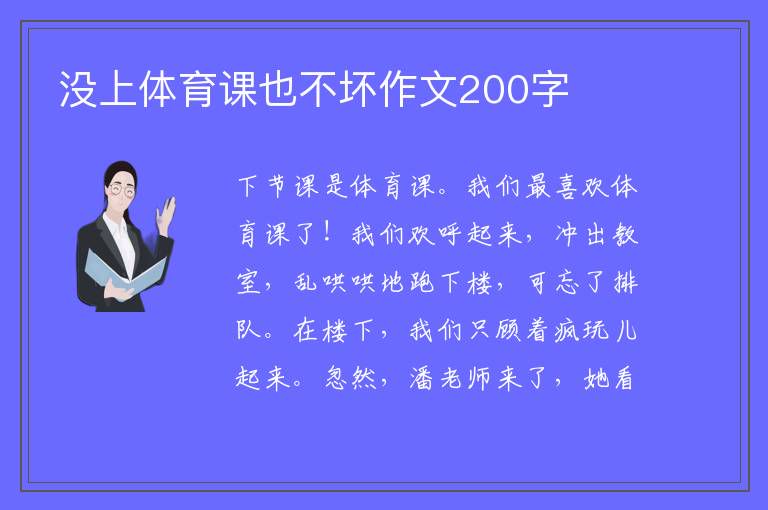 没上体育课也不坏作文200字

下节课是体育课。我们最喜欢体育课了！我们欢呼起来，冲出教室，乱哄哄地跑下楼，可忘了排队。在楼下，我们只顾着疯玩儿起来。忽然，潘老师来了，她看